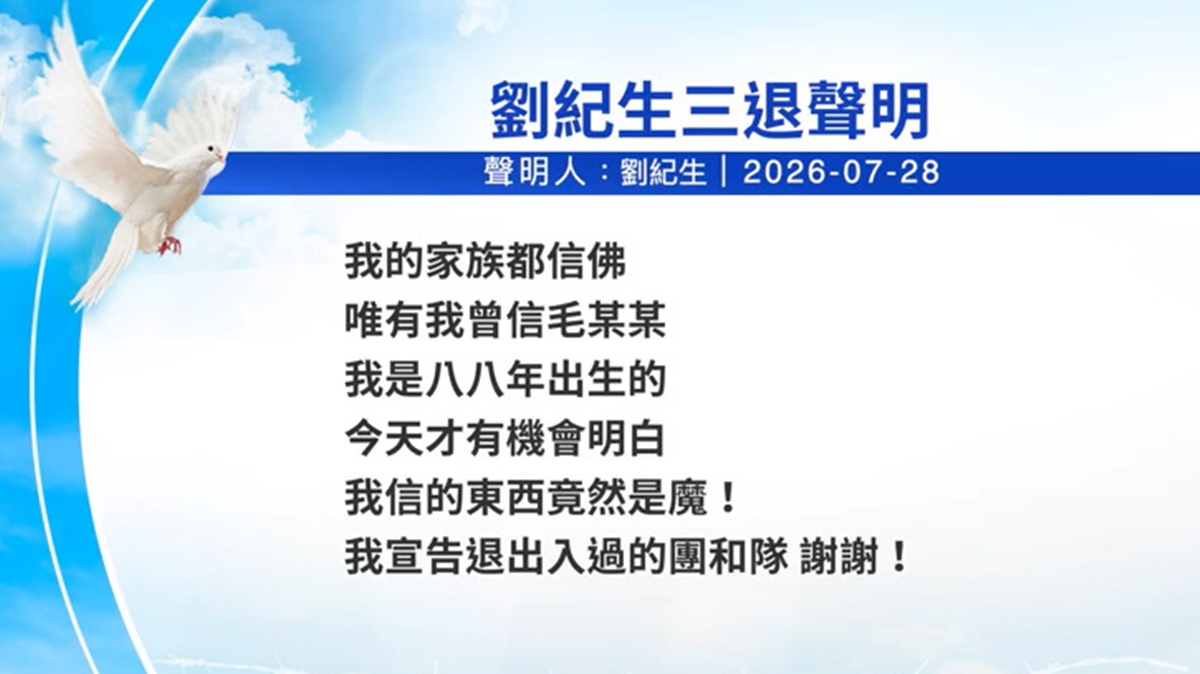 劉紀生三退聲明

聲明人：劉紀生｜2026-07-28

我的家族都信佛
唯有我曾信毛某某
我是八八年出生的
今天才有機會明白
我信的東西竟然是魔！
我宣告退出入過的團和隊 謝謝！